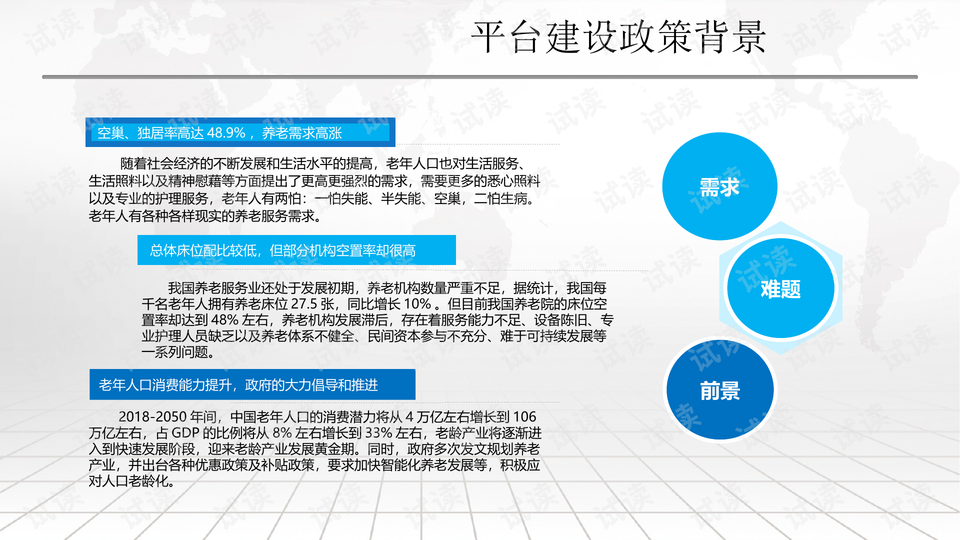 平台建设政策背景

空巢、独居率高达 48.9%，养老需求高涨

随着社会经济的不断发展和生活水平的提高，老年人口也对生活服务、生活照料以及精神慰藉等方面提出了更高更强烈的需求，需要更多的悉心照料以及专业的护理服务，老年人有两怕：一怕失能、半失能、空巢，二怕生病。老年人有各种各样现实的养老服务需求。

总体床位配比较低，但部分机构空置率却很高

我国养老服务业还处于发展初期，养老机构数量严重不足，据统计，我国每千名老年人拥有养老床位 27.5 张，同比增长 10%。但目前我国养老院的床位空置率却达到 48% 左右，养老机构发展滞后，存在着服务能力不足、设备陈旧、专业护理人员缺乏以及养老体系不健全、民间资本参与不充分、难于可持续发展等一系列问题。

老年人口消费能力提升，政府的大力倡导和推进

2018-2050 年间，中国老年人口的消费潜力将从 4 万亿左右增长到 106 万亿左右，占 GDP 的比例将从 8% 左右增长到 33% 左右，老龄产业将逐渐进入到快速发展阶段，迎来老龄产业发展黄金期。同时，政府多次发文规划养老产业，并出台各种优惠政策及补贴政策，要求加快智能化养老发展等，积极应对人口老龄化。

需求

难题

前景

试读